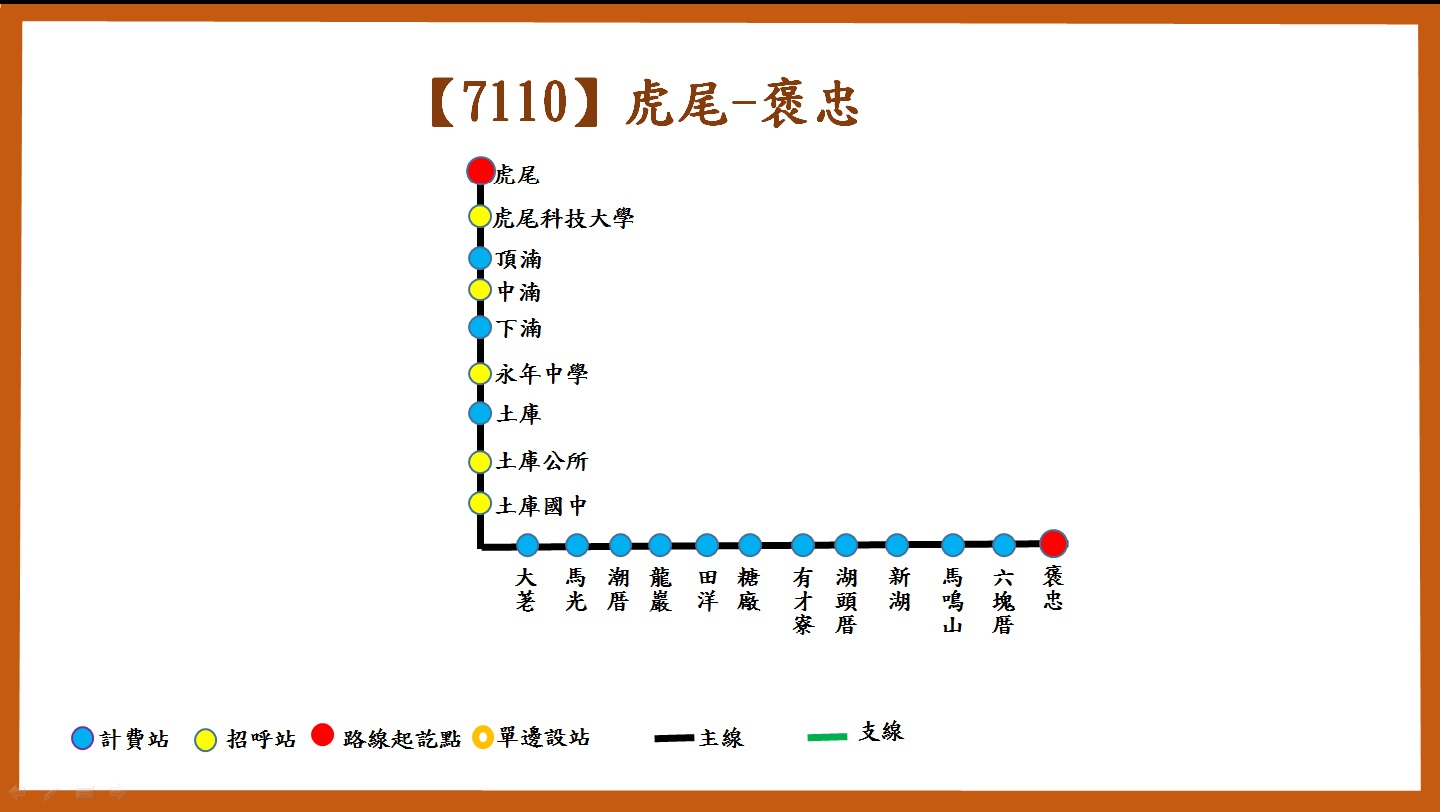 【7110】虎尾-褒忠

虎尾
虎尾科技大學
頂湳
中湳
下湳
永年中學
土庫
土庫公所
土庫國中

大荖
馬光
潮厝
龍巖
田洋
糖廠
有才寮
湖頭厝
新湖
馬鳴山
六塊厝
褒忠

計費站 招呼站 路線起訖點 單邊設站 主線 支線